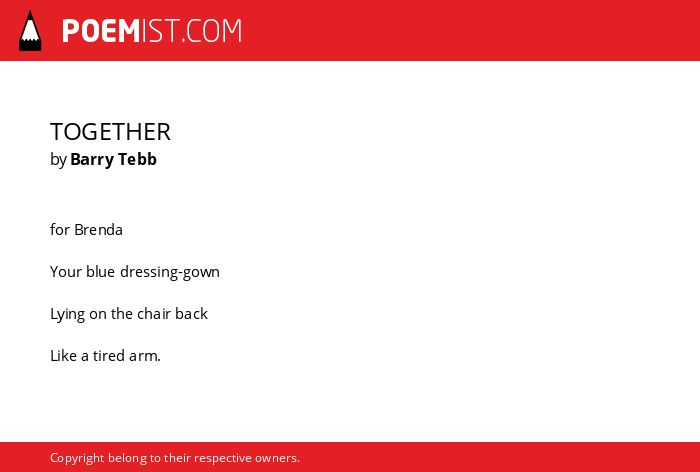 POEMIST.COM

TOGETHER
by Barry Tebb

for Brenda

Your blue dressing-gown

Lying on the chair back

Like a tired arm.

Copyright belong to their respective owners.